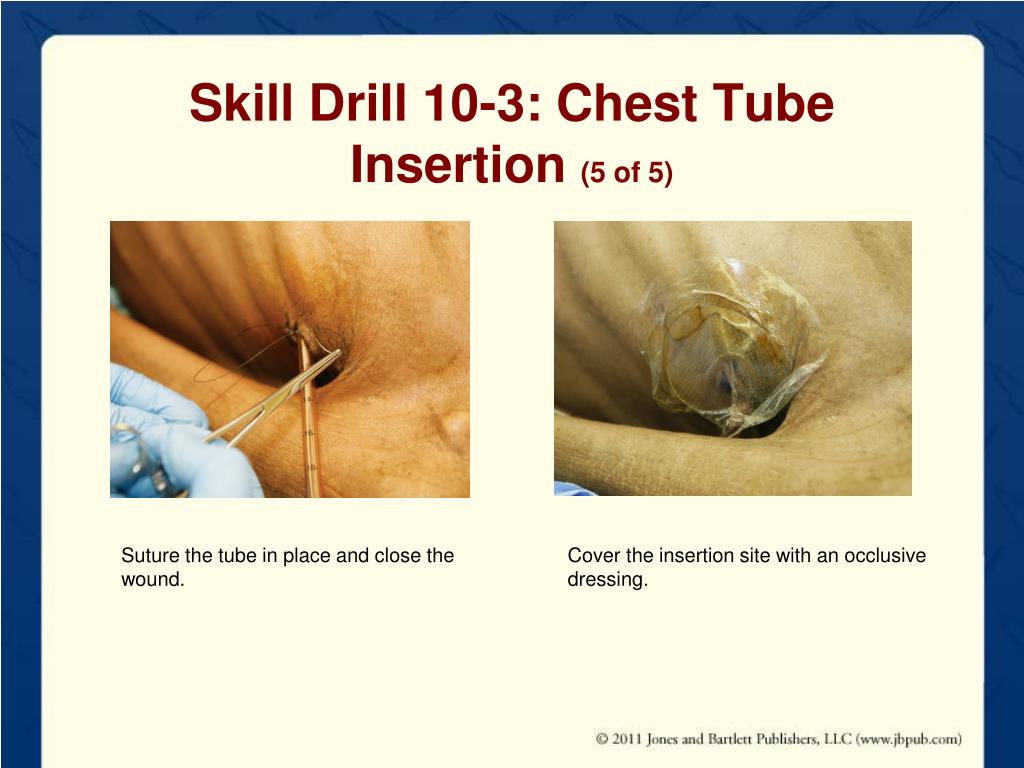 Skill Drill 10-3: Chest Tube Insertion (5 of 5)

Suture the tube in place and close the wound.

Cover the insertion site with an occlusive dressing.

© 2011 Jones and Bartlett Publishers, LLC (www.jbpub.com)